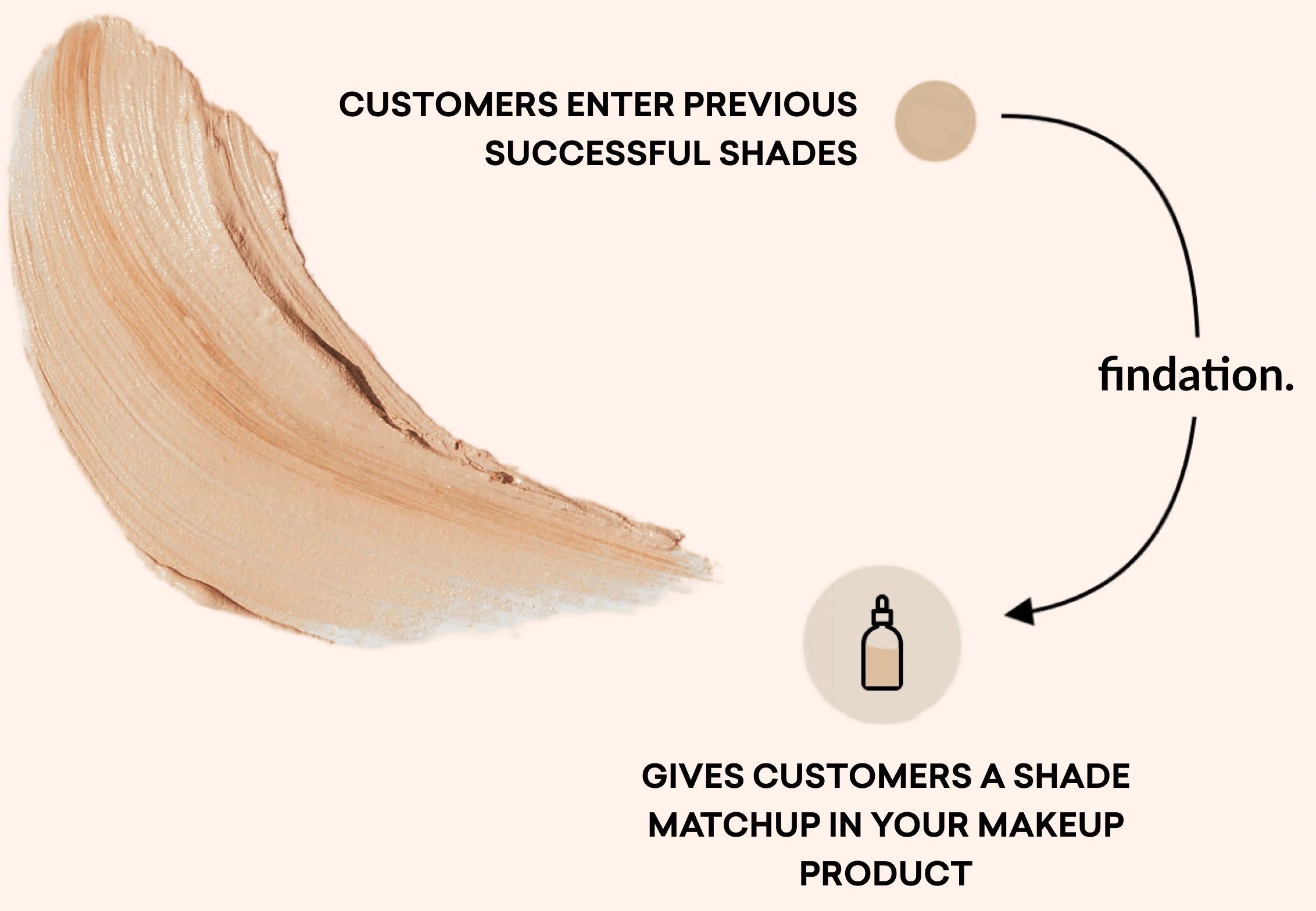 CUSTOMERS ENTER PREVIOUS SUCCESSFUL SHADES

findation.

GIVES CUSTOMERS A SHADE MATCHUP IN YOUR MAKEUP PRODUCT